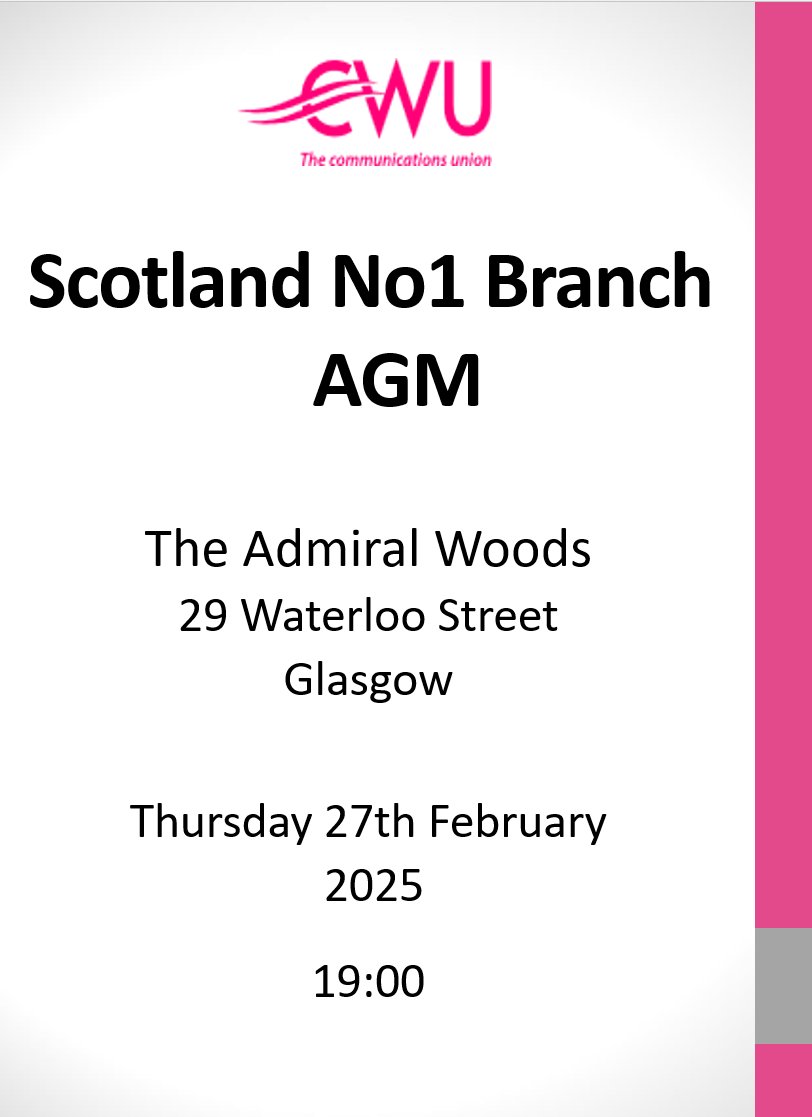 CWU
The communications union

Scotland No1 Branch AGM

The Admiral Woods
29 Waterloo Street
Glasgow

Thursday 27th February 2025

19:00